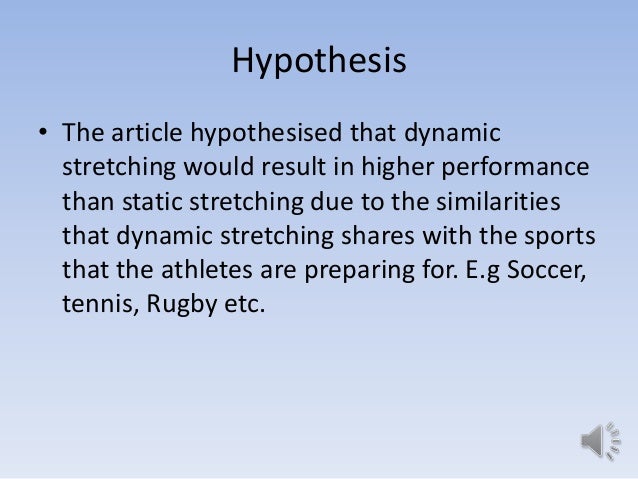 Hypothesis

• The article hypothesised that dynamic stretching would result in higher performance than static stretching due to the similarities that dynamic stretching shares with the sports that the athletes are preparing for. E.g Soccer, tennis, Rugby etc.